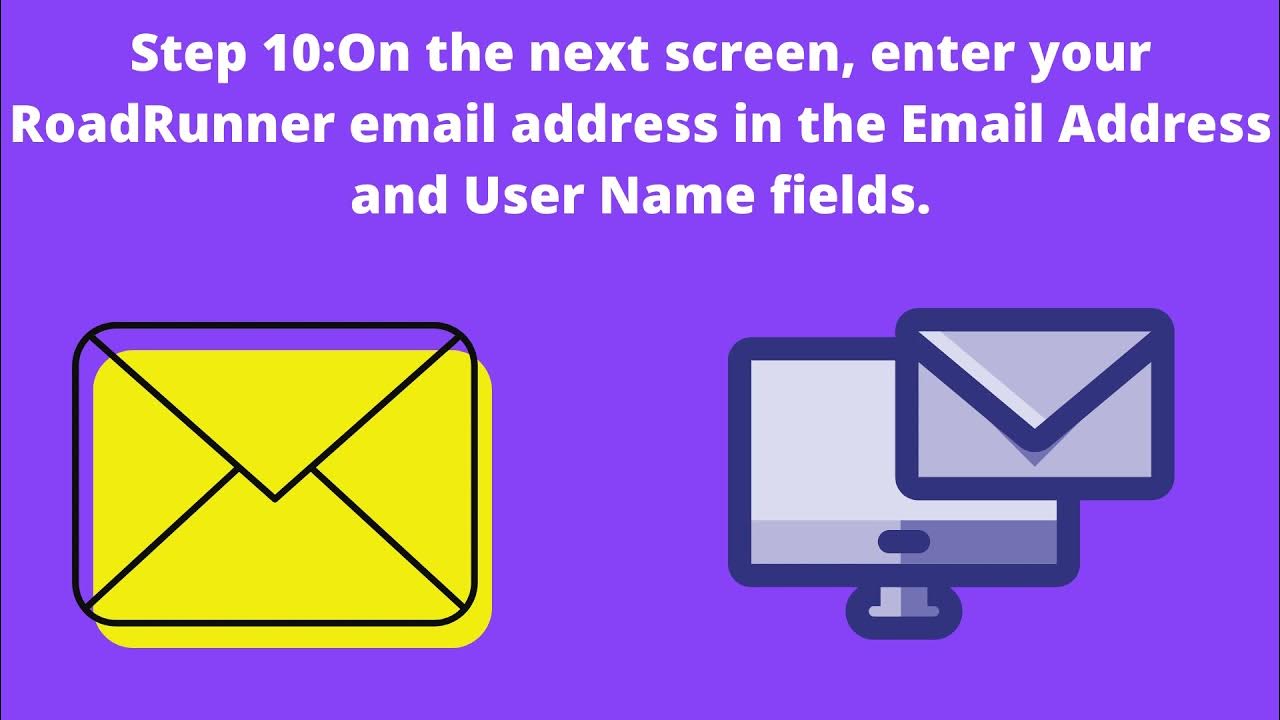 Step 10:On the next screen, enter your RoadRunner email address in the Email Address and User Name fields.